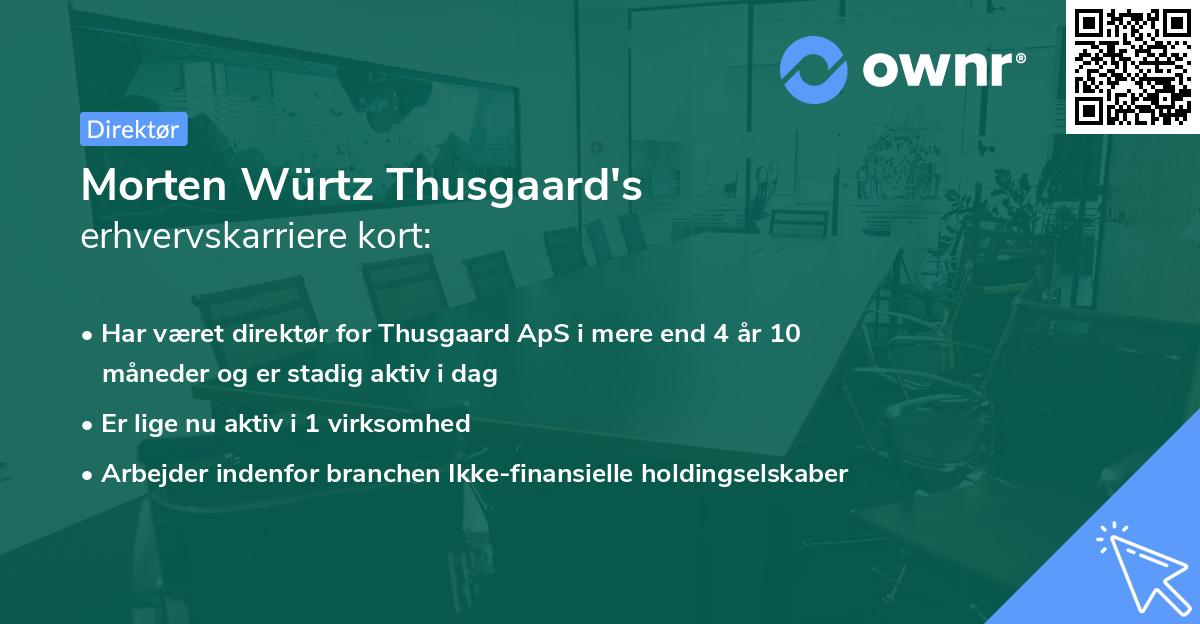 ownr®

Direktør

Morten Würtz Thusgaard's
erhvervskarriere kort:

• Har været direktør for Thusgaard ApS i mere end 4 år 10 måneder og er stadig aktiv i dag

• Er lige nu aktiv i 1 virksomhed

• Arbejder indenfor branchen Ikke-finansielle holdingselskaber